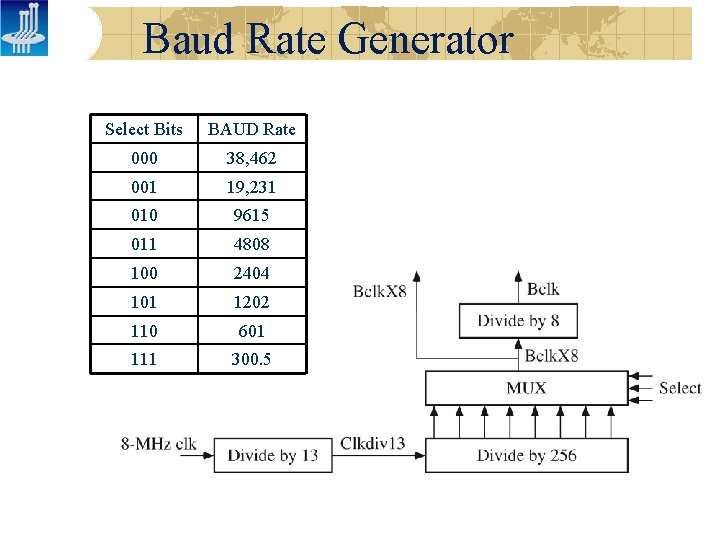 Baud Rate Generator

| Select Bits | BAUD Rate |
|---|---|
| 000 | 38,462 |
| 001 | 19,231 |
| 010 | 9615 |
| 011 | 4808 |
| 100 | 2404 |
| 101 | 1202 |
| 110 | 601 |
| 111 | 300.5 |

BclkX8

Bclk

Divide by 8

BclkX8

MUX

Select

8-MHz clk

Divide by 13

Clkdiv13

Divide by 256